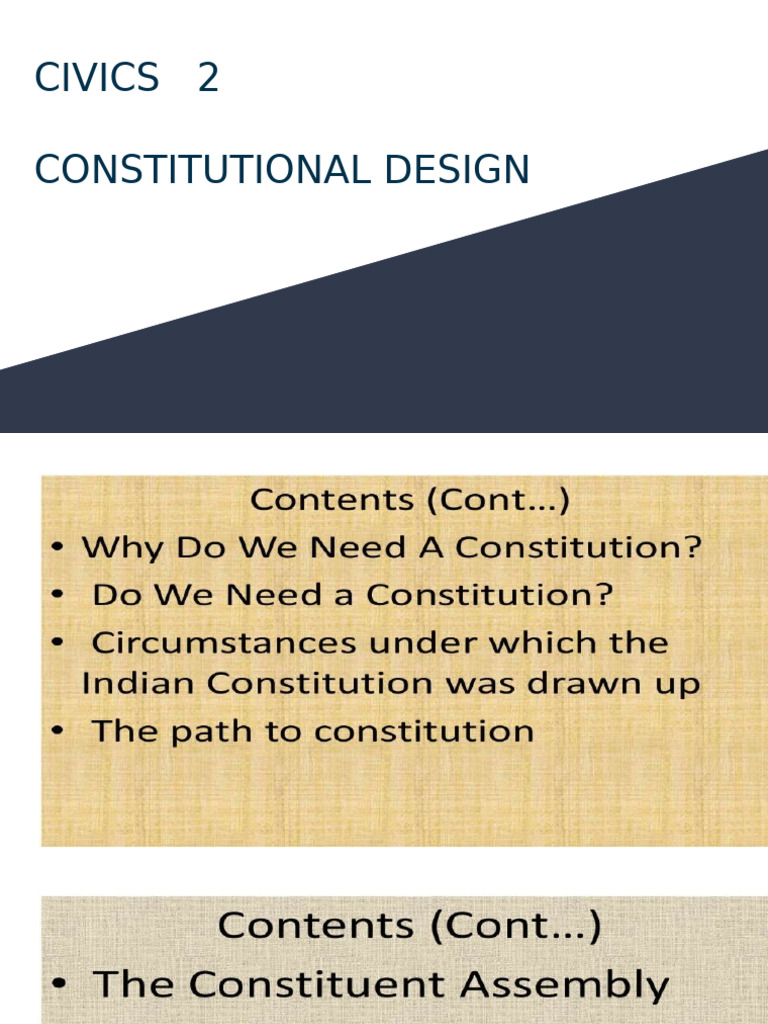 CIVICS 2

CONSTITUTIONAL DESIGN

Contents (Cont...)

• Why Do We Need A Constitution?
• Do We Need a Constitution?
• Circumstances under which the Indian Constitution was drawn up
• The path to constitution

Contents (Cont...)

• The Constituent Assembly